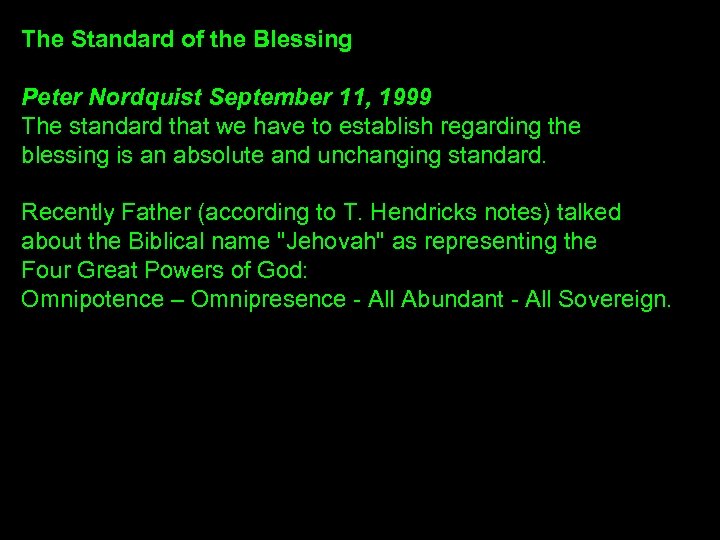 The Standard of the Blessing

Peter Nordquist September 11, 1999
The standard that we have to establish regarding the blessing is an absolute and unchanging standard.

Recently Father (according to T. Hendricks notes) talked about the Biblical name "Jehovah" as representing the Four Great Powers of God:
Omnipotence – Omnipresence - All Abundant - All Sovereign.